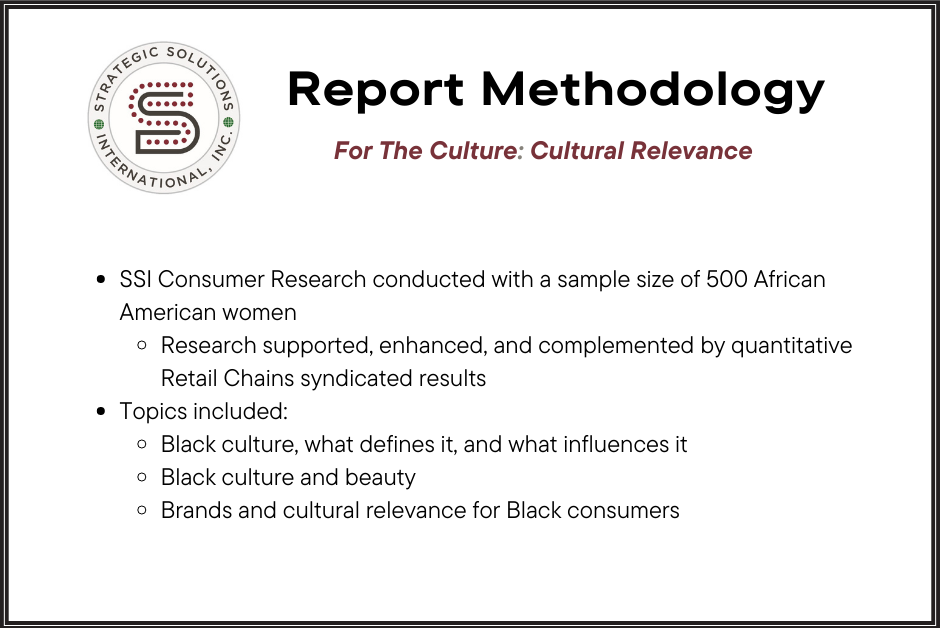 STRATEGIC SOLUTIONS INTERNATIONAL, INC.

Report Methodology

For The Culture: Cultural Relevance

- SSI Consumer Research conducted with a sample size of 500 African American women
  - Research supported, enhanced, and complemented by quantitative Retail Chains syndicated results
- Topics included:
  - Black culture, what defines it, and what influences it
  - Black culture and beauty
  - Brands and cultural relevance for Black consumers